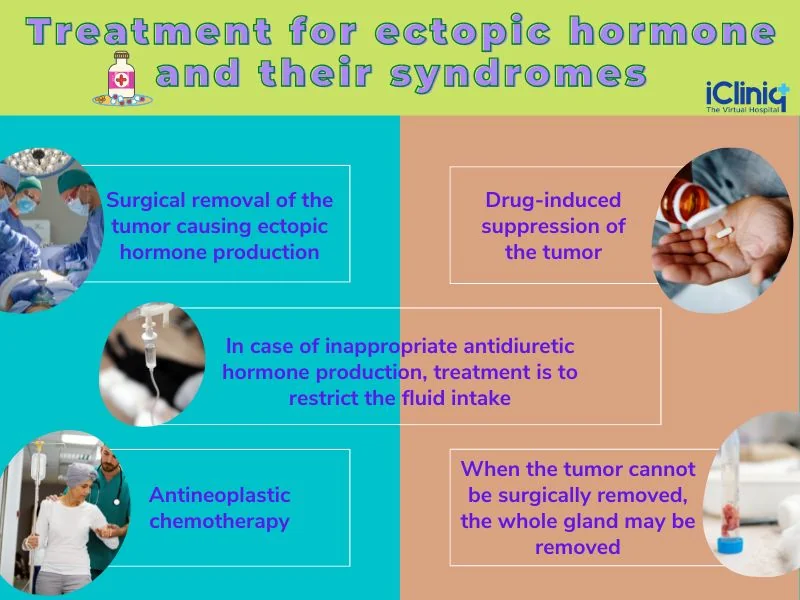 Treatment for ectopic hormone and their syndromes

iCliniq
The Virtual Hospital

Surgical removal of the tumor causing ectopic hormone production

Drug-induced suppression of the tumor

In case of inappropriate antidiuretic hormone production, treatment is to restrict the fluid intake

Antineoplastic chemotherapy

When the tumor cannot be surgically removed, the whole gland may be removed